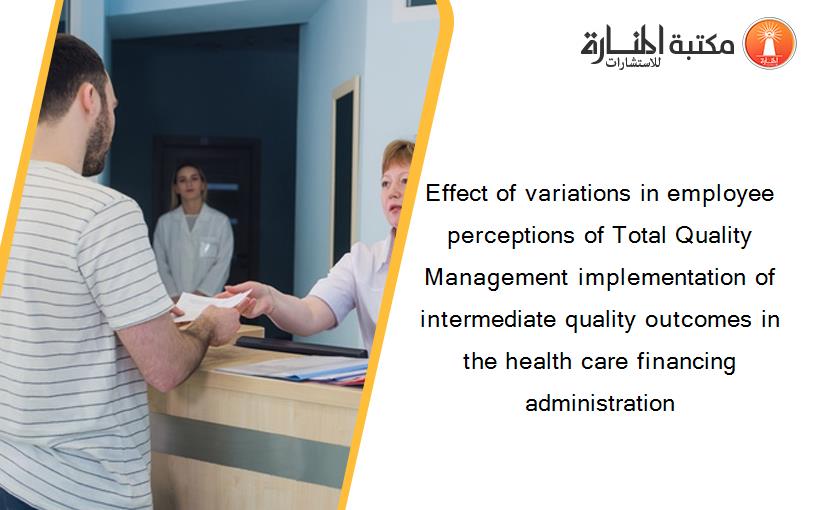 مكتبة المنارة للاستشارات

Effect of variations in employee perceptions of Total Quality Management implementation of intermediate quality outcomes in the health care financing administration